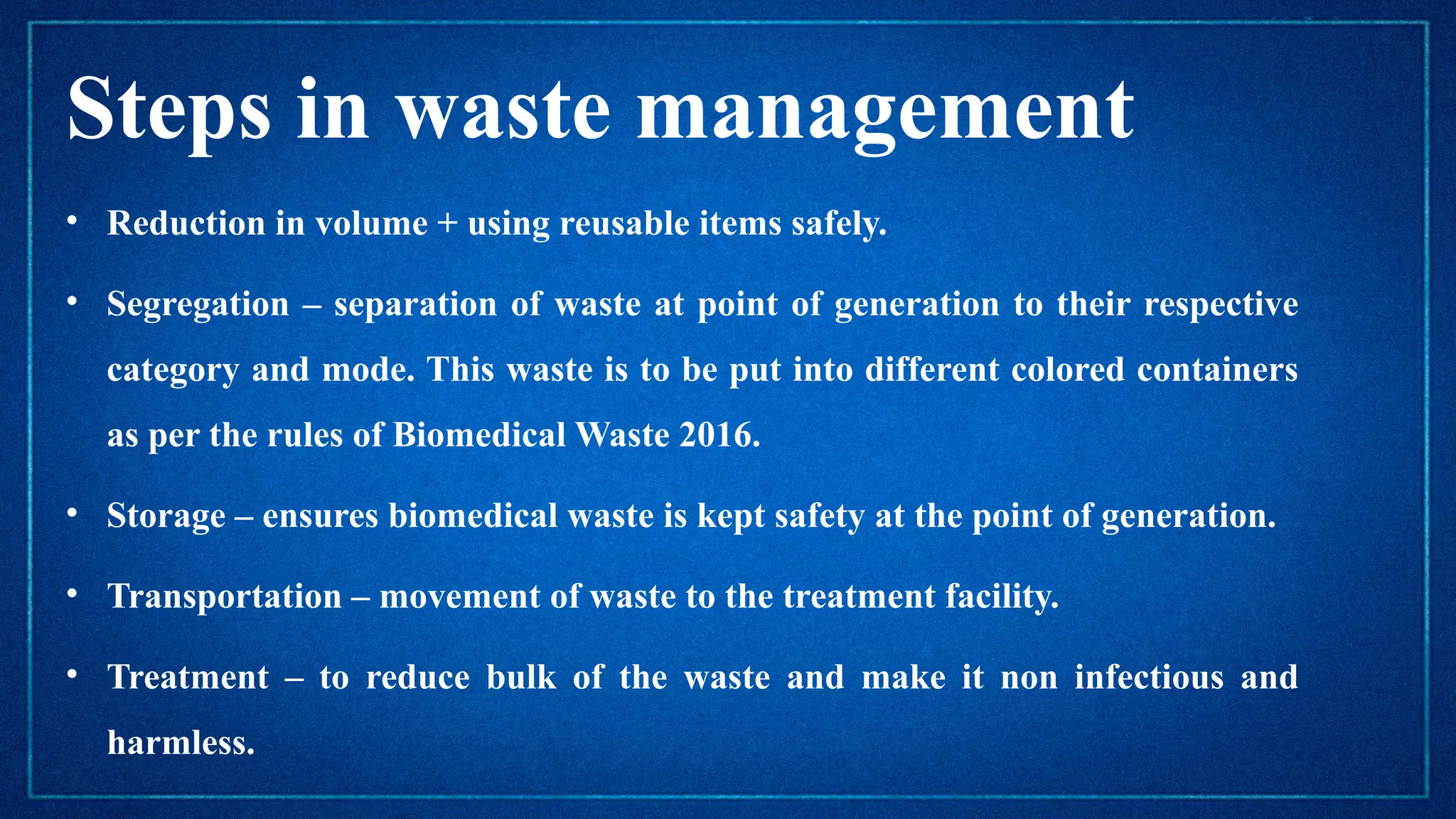 Steps in waste management

• Reduction in volume + using reusable items safely.

• Segregation – separation of waste at point of generation to their respective category and mode. This waste is to be put into different colored containers as per the rules of Biomedical Waste 2016.

• Storage – ensures biomedical waste is kept safety at the point of generation.

• Transportation – movement of waste to the treatment facility.

• Treatment – to reduce bulk of the waste and make it non infectious and harmless.